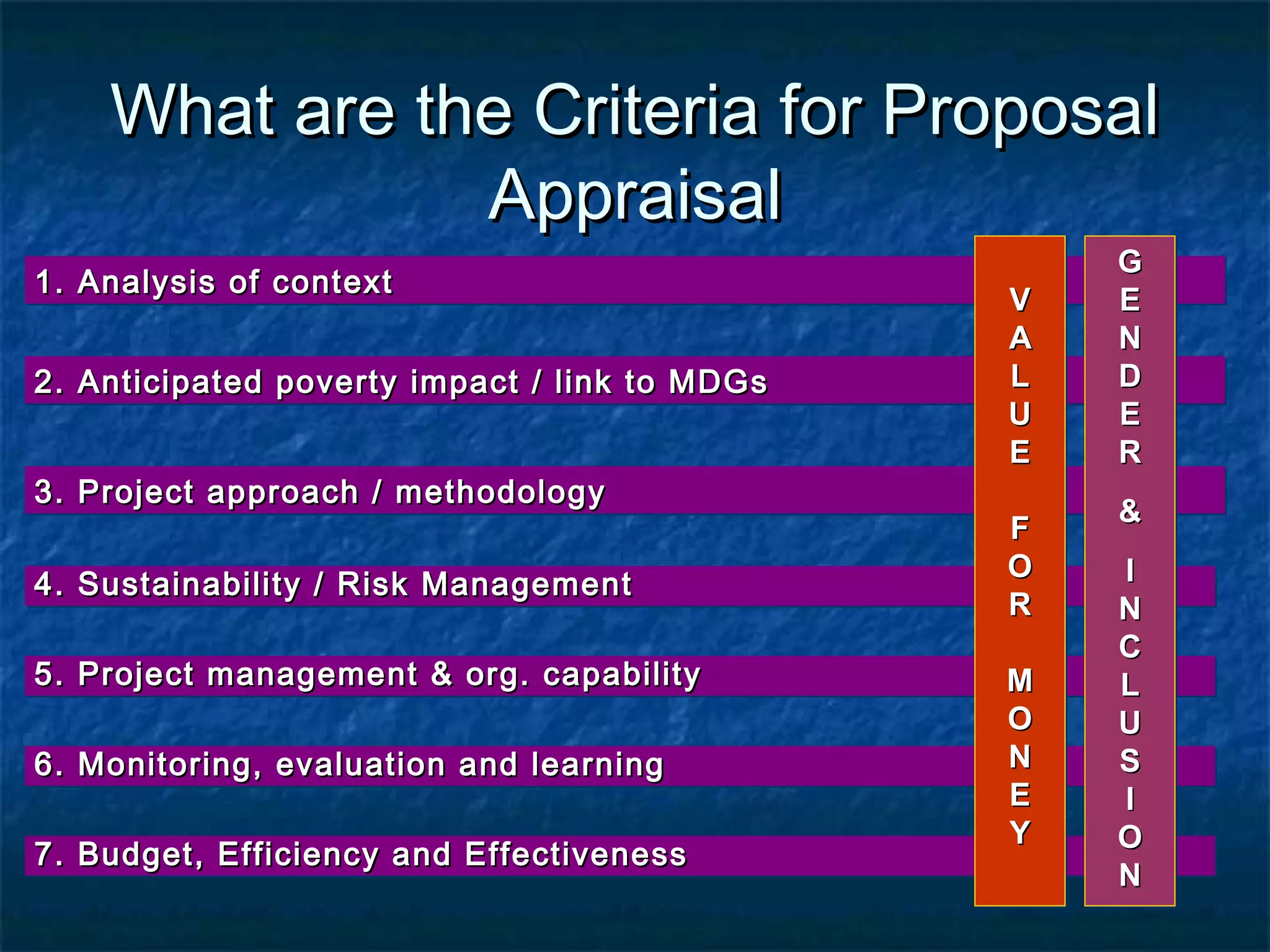 What are the Criteria for Proposal Appraisal

1. Analysis of context

2. Anticipated poverty impact / link to MDGs

3. Project approach / methodology

4. Sustainability / Risk Management

5. Project management & org. capability

6. Monitoring, evaluation and learning

7. Budget, Efficiency and Effectiveness

VALUE FOR MONEY

GENDER & INCLUSION